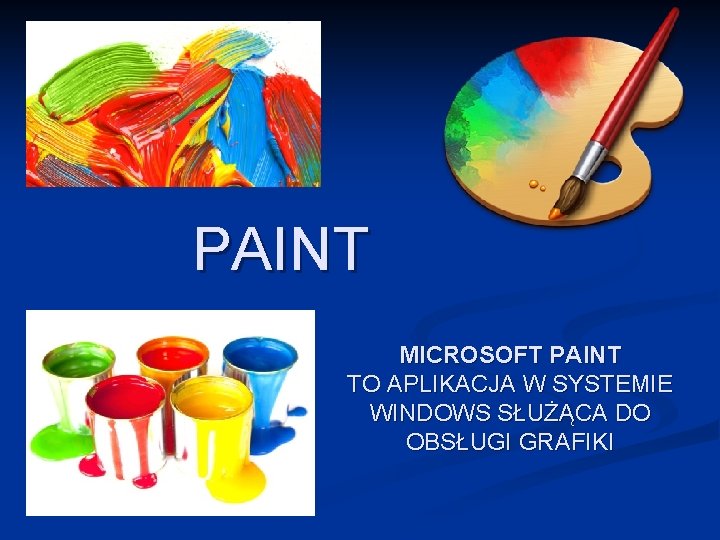 PAINT

MICROSOFT PAINT
TO APLIKACJA W SYSTEMIE WINDOWS SŁUŻĄCA DO OBSŁUGI GRAFIKI